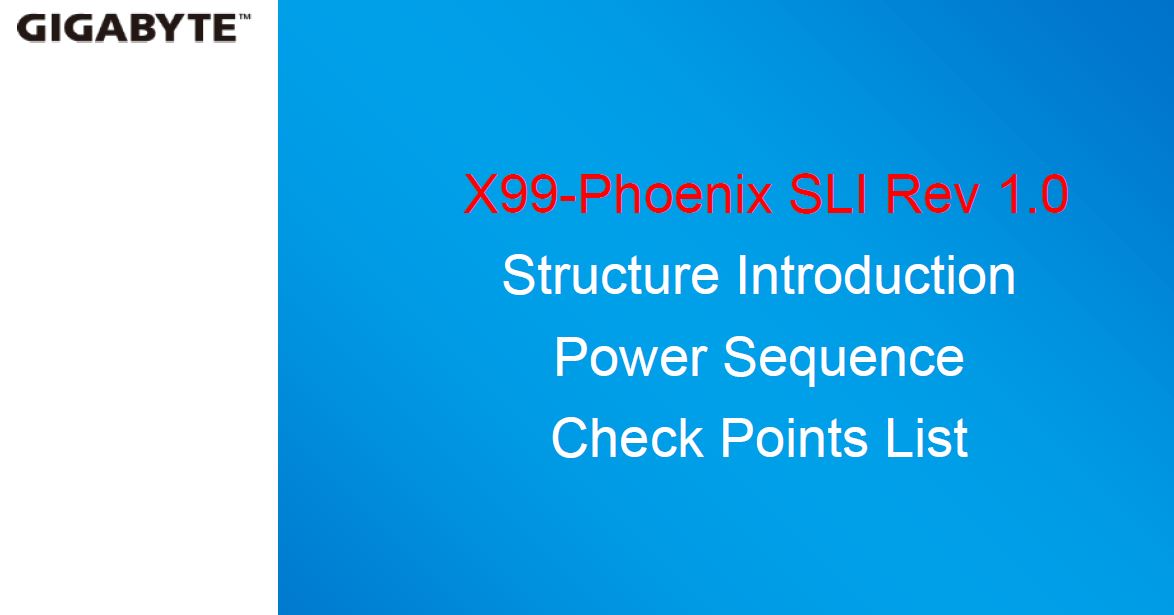 GIGABYTE™

X99-Phoenix SLI Rev 1.0
Structure Introduction
Power Sequence
Check Points List